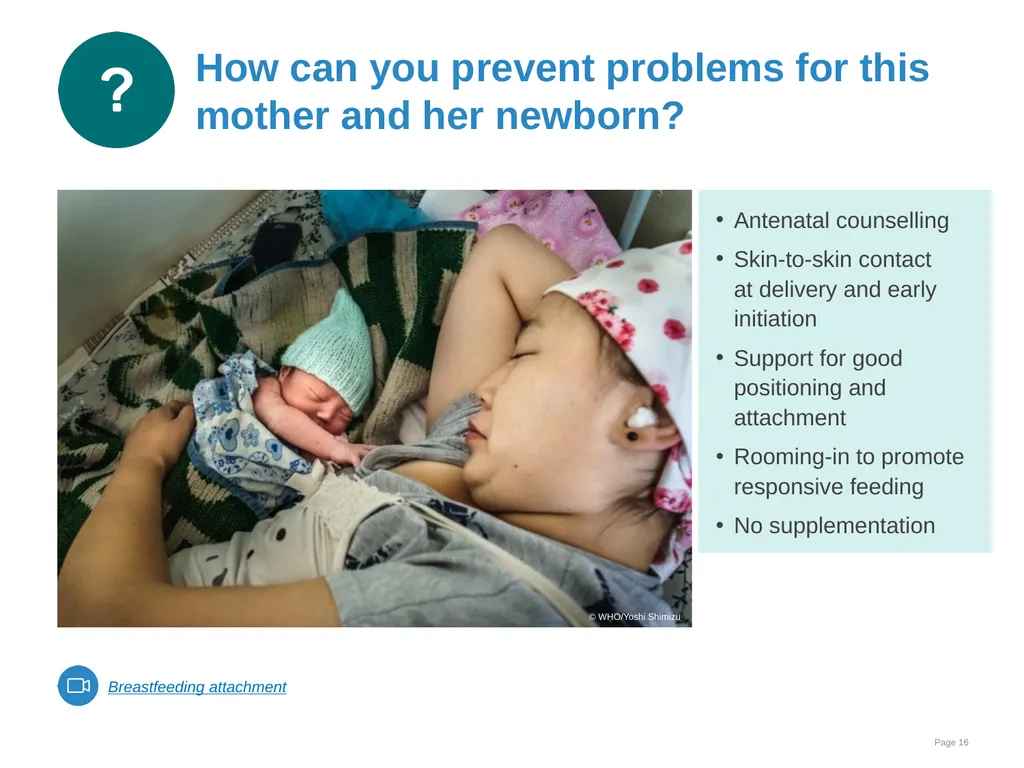 ?

How can you prevent problems for this mother and her newborn?

© WHO/Yoshi Shimizu

• Antenatal counselling
• Skin-to-skin contact at delivery and early initiation
• Support for good positioning and attachment
• Rooming-in to promote responsive feeding
• No supplementation

Breastfeeding attachment

Page 16